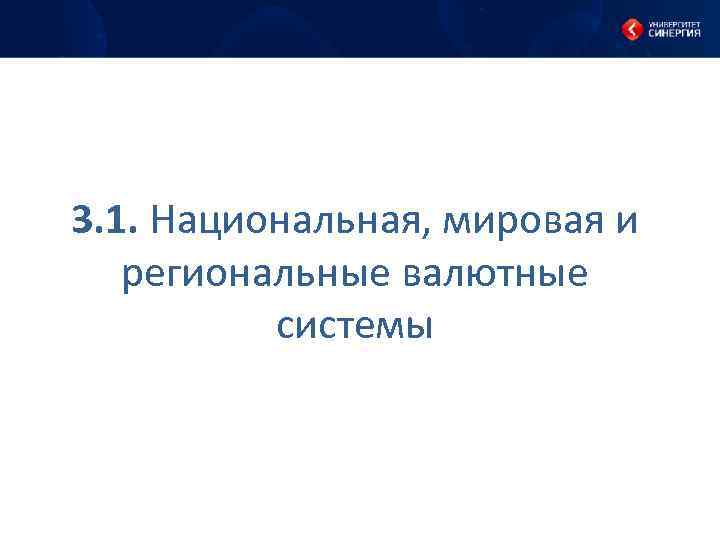 УНИВЕРСИТЕТ СИНЕРГИЯ

3.1. Национальная, мировая и региональные валютные системы